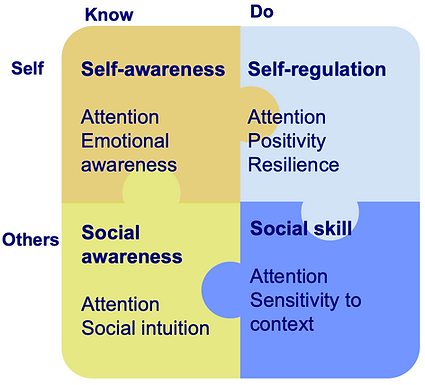 Know

Do

Self

Self-awareness

Attention
Emotional awareness

Self-regulation

Attention
Positivity
Resilience

Others

Social awareness

Attention
Social intuition

Social skill

Attention
Sensitivity to context